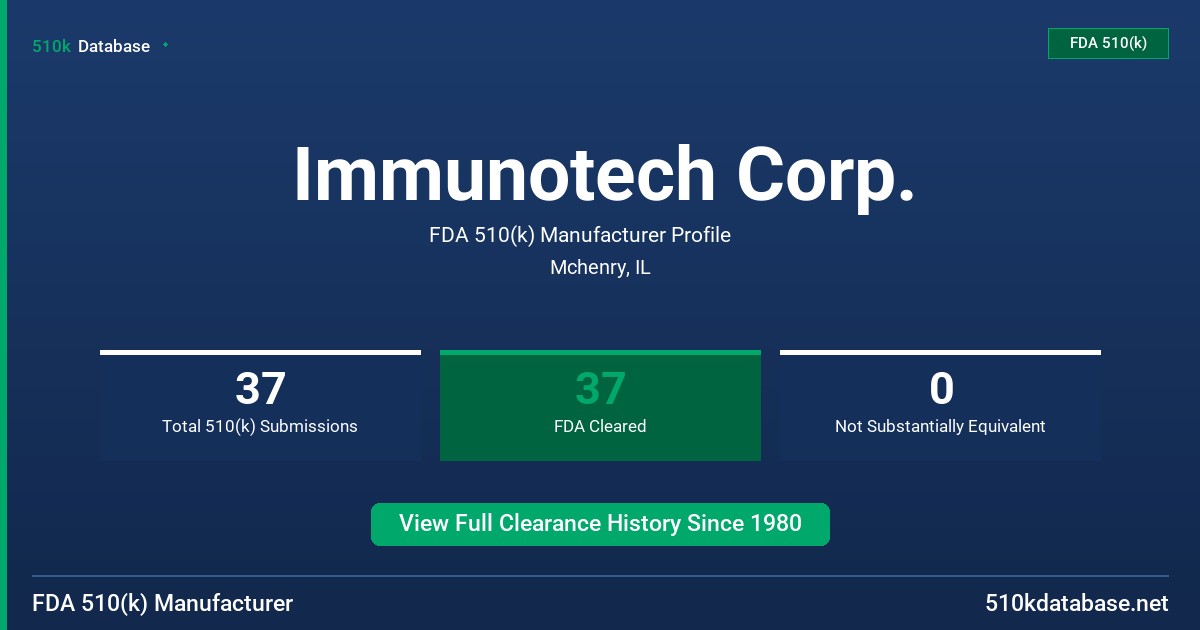 510k Database

FDA 510(k)

Immunotech Corp.

FDA 510(k) Manufacturer Profile

Mchenry, IL

37
Total 510(k) Submissions

37
FDA Cleared

0
Not Substantially Equivalent

View Full Clearance History Since 1980

FDA 510(k) Manufacturer

510kdatabase.net